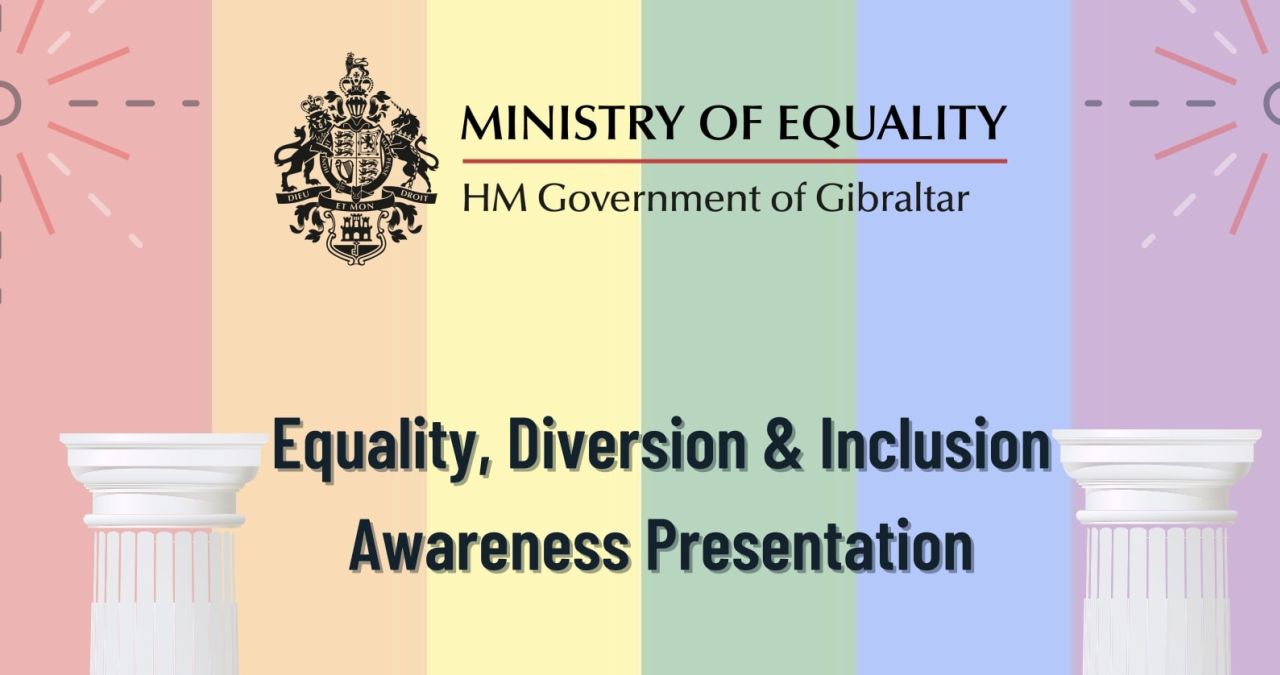 DIEU ET MON DROIT

MINISTRY OF EQUALITY
HM Government of Gibraltar

Equality, Diversion & Inclusion Awareness Presentation